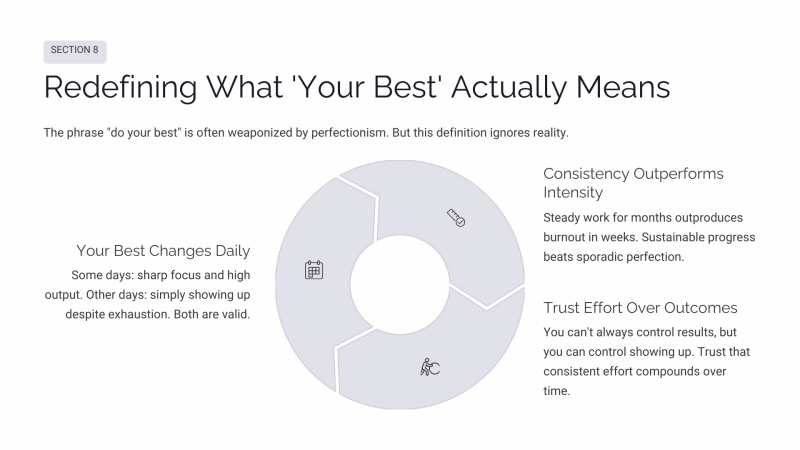 SECTION 8

Redefining What 'Your Best' Actually Means

The phrase "do your best" is often weaponized by perfectionism. But this definition ignores reality.

Your Best Changes Daily

Some days: sharp focus and high output. Other days: simply showing up despite exhaustion. Both are valid.

Consistency Outperforms Intensity

Steady work for months outproduces burnout in weeks. Sustainable progress beats sporadic perfection.

Trust Effort Over Outcomes

You can't always control results, but you can control showing up. Trust that consistent effort compounds over time.